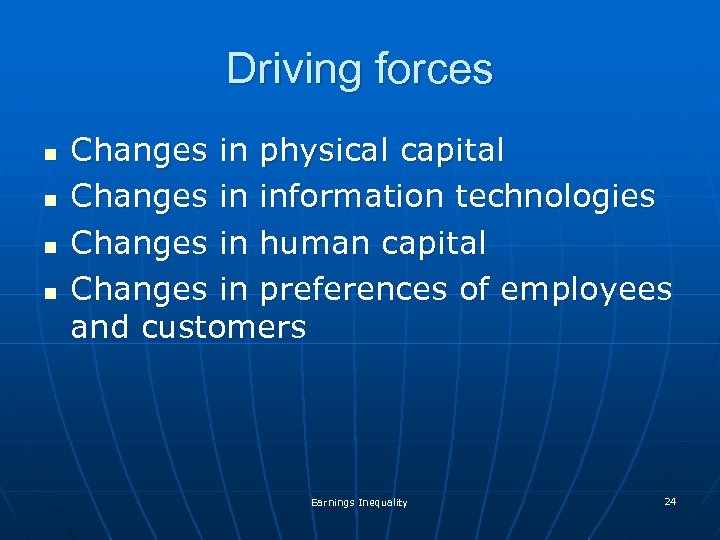 Driving forces

- Changes in physical capital
- Changes in information technologies
- Changes in human capital
- Changes in preferences of employees and customers

Earnings Inequality

24